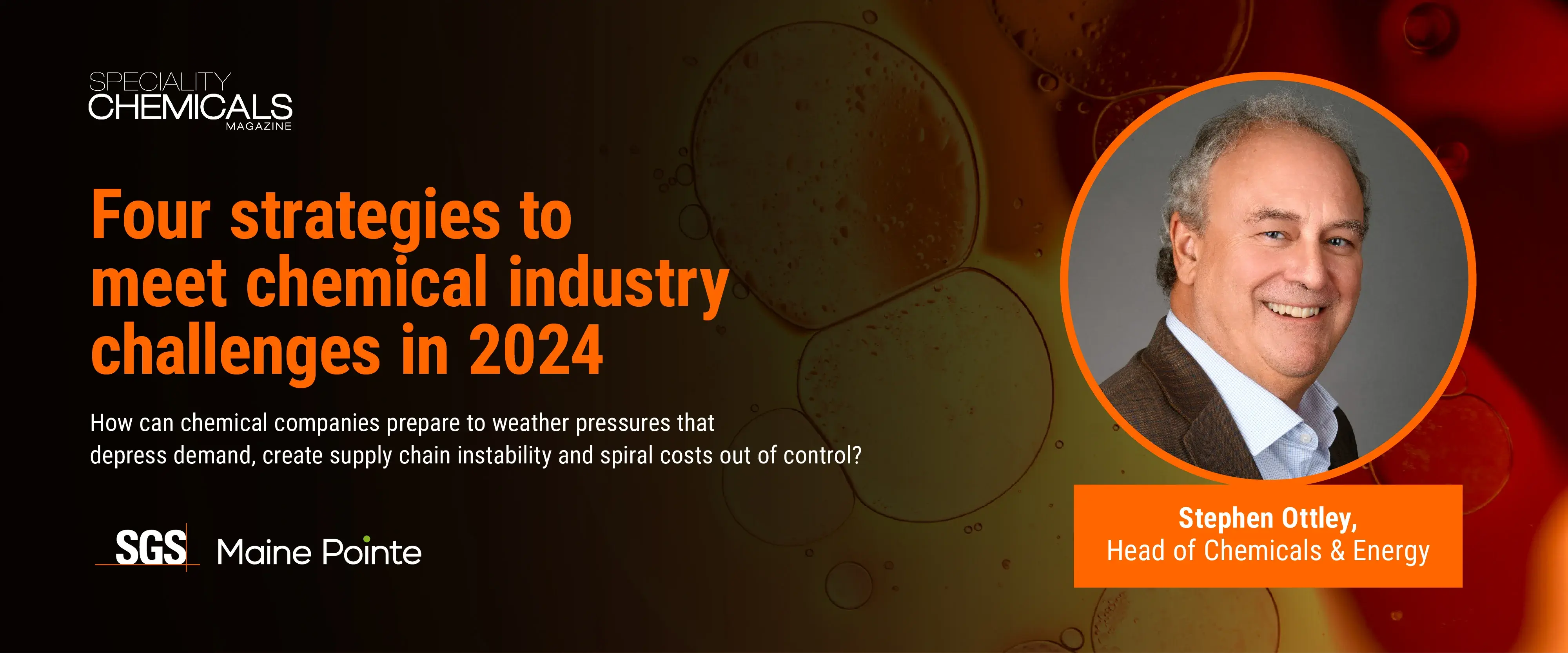 SPECIALITY
CHEMICALS
MAGAZINE

Four strategies to meet chemical industry challenges in 2024

How can chemical companies prepare to weather pressures that depress demand, create supply chain instability and spiral costs out of control?

SGS Maine Pointe

Stephen Ottley,
Head of Chemicals & Energy